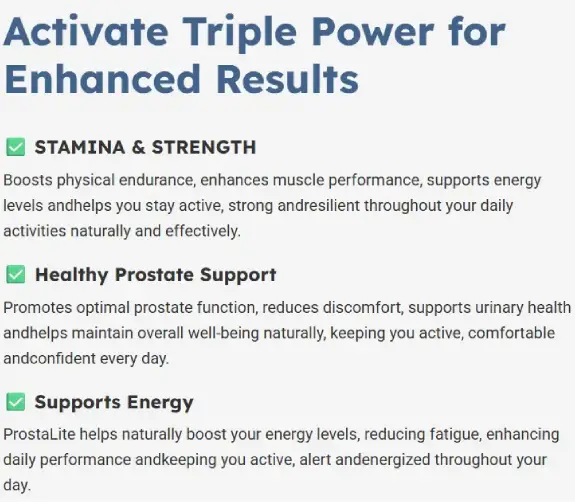 Activate Triple Power for Enhanced Results

✅ STAMINA & STRENGTH

Boosts physical endurance, enhances muscle performance, supports energy levels andhelps you stay active, strong andresilient throughout your daily activities naturally and effectively.

✅ Healthy Prostate Support

Promotes optimal prostate function, reduces discomfort, supports urinary health andhelps maintain overall well-being naturally, keeping you active, comfortable andconfident every day.

✅ Supports Energy

ProstaLite helps naturally boost your energy levels, reducing fatigue, enhancing daily performance andkeeping you active, alert andenergized throughout your day.